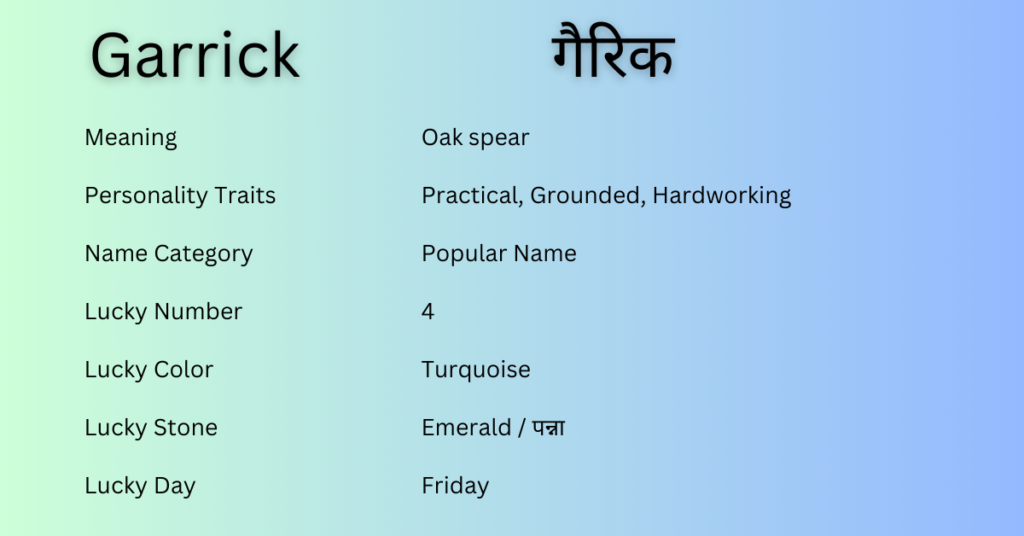 | Garrick | गैरिक |
|---|---|
| Meaning | Oak spear |
| Personality Traits | Practical, Grounded, Hardworking |
| Name Category | Popular Name |
| Lucky Number | 4 |
| Lucky Color | Turquoise |
| Lucky Stone | Emerald / पन्ना |
| Lucky Day | Friday |